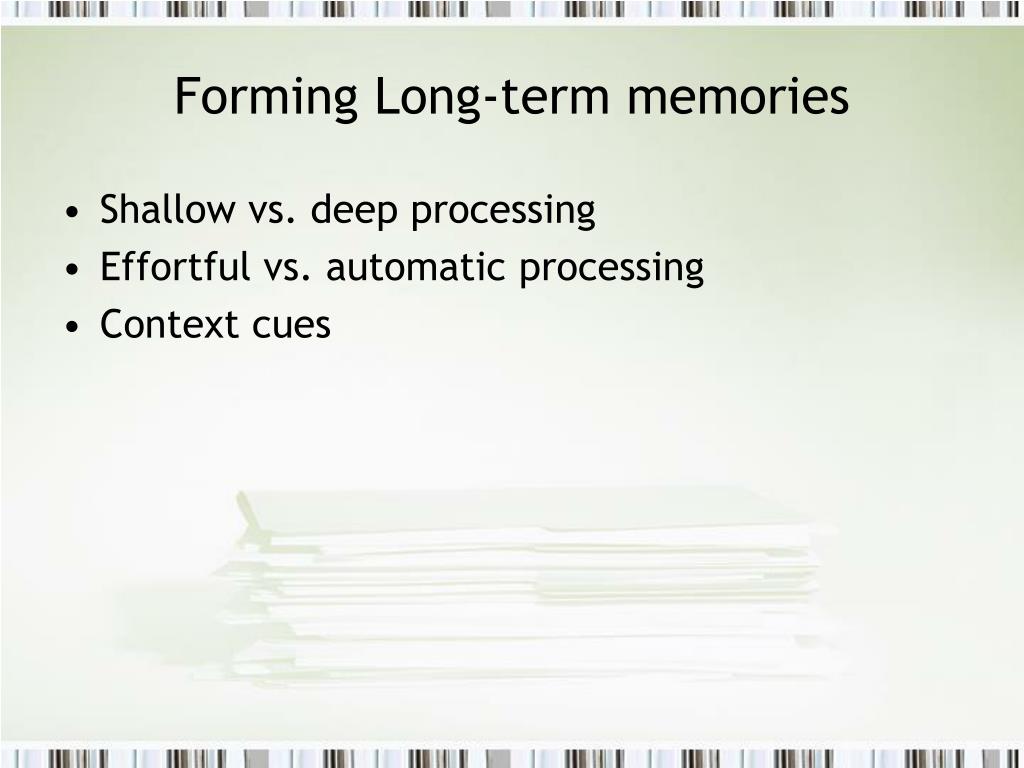 Forming Long-term memories

• Shallow vs. deep processing
• Effortful vs. automatic processing
• Context cues